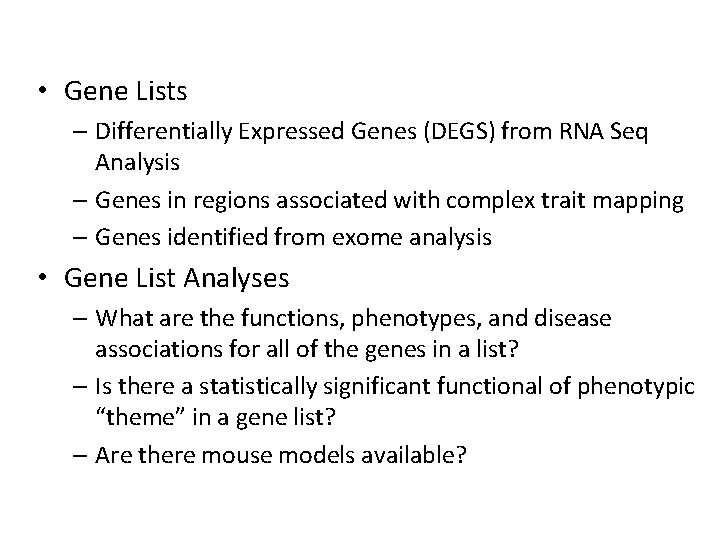 • Gene Lists
– Differentially Expressed Genes (DEGS) from RNA Seq Analysis
– Genes in regions associated with complex trait mapping
– Genes identified from exome analysis
• Gene List Analyses
– What are the functions, phenotypes, and disease associations for all of the genes in a list?
– Is there a statistically significant functional of phenotypic “theme” in a gene list?
– Are there mouse models available?